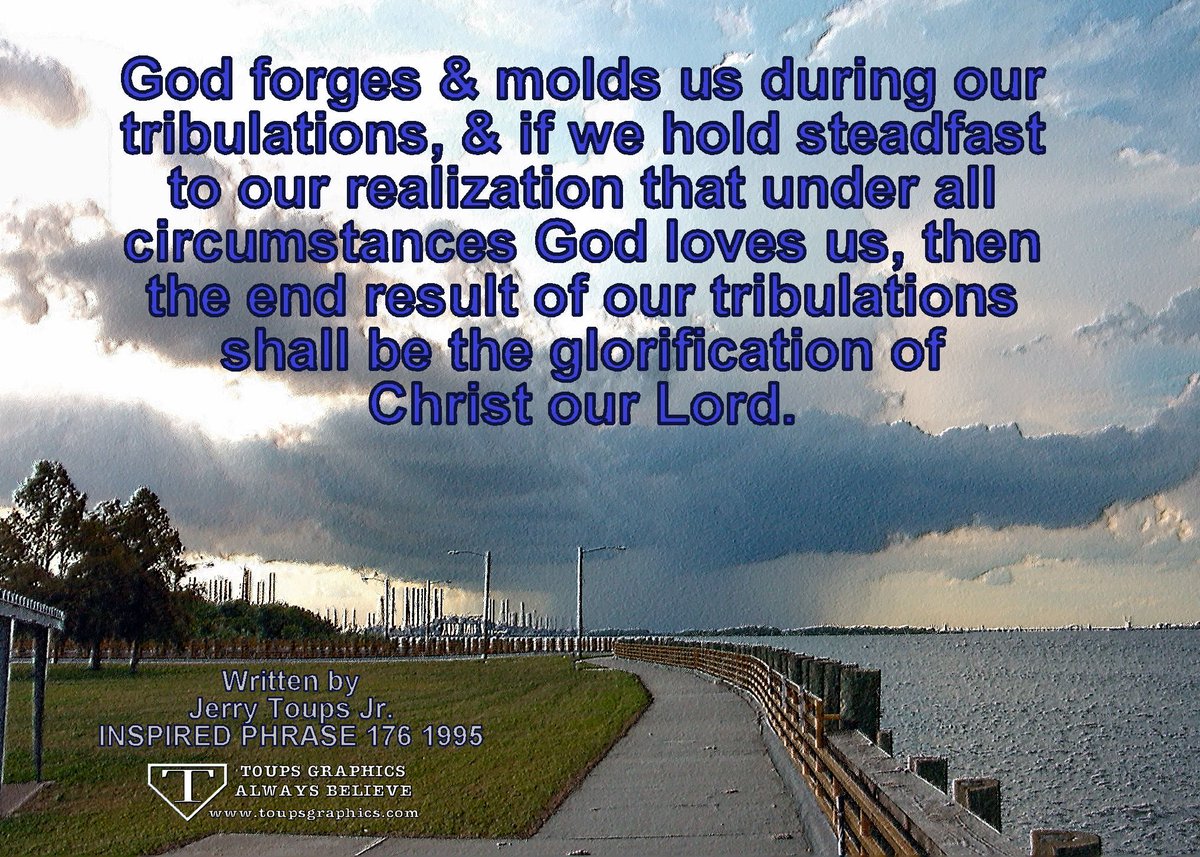 God forges & molds us during our tribulations, & if we hold steadfast to our realization that under all circumstances God loves us, then the end result of our tribulations shall be the glorification of Christ our Lord.

Written by
Jerry Toups Jr.
INSPIRED PHRASE 176 1995

T
TOUPS GRAPHICS
ALWAYS BELIEVE
www.toupsgraphics.com